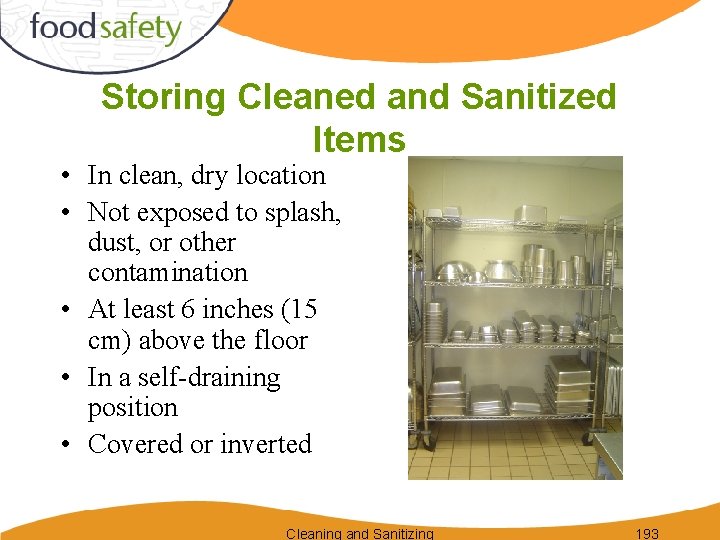 foodsafety

Storing Cleaned and Sanitized Items

• In clean, dry location
• Not exposed to splash, dust, or other contamination
• At least 6 inches (15 cm) above the floor
• In a self-draining position
• Covered or inverted

Cleaning and Sanitizing

193